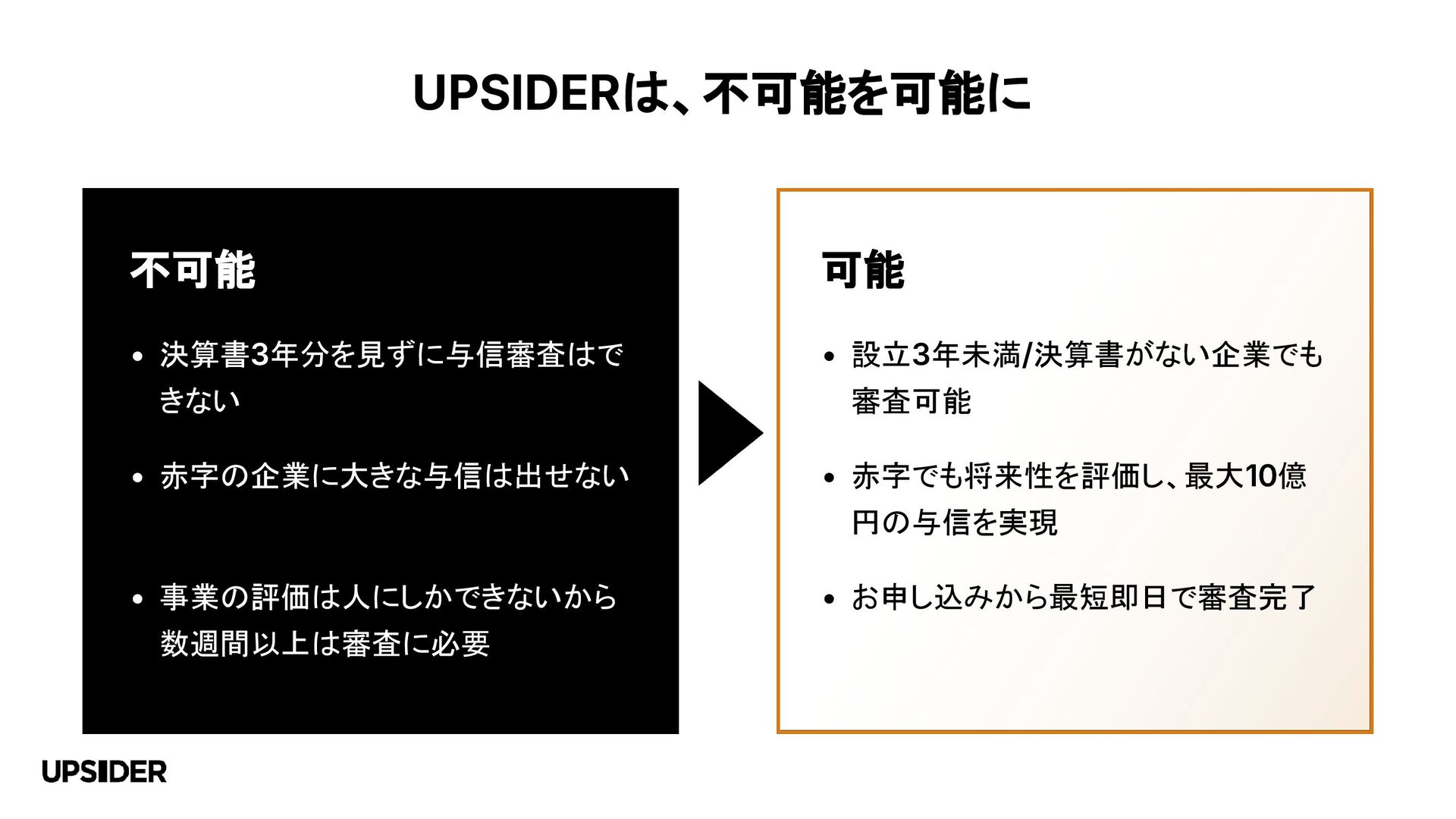 UPSIDERは、不可能を可能に

不可能

• 決算書3年分を見ずに与信審査はできない

• 赤字の企業に大きな与信は出せない

• 事業の評価は人にしかできないから数週間以上は審査に必要

可能

• 設立3年未満/決算書がない企業でも審査可能

• 赤字でも将来性を評価し、最大10億円の与信を実現

• お申し込みから最短即日で審査完了

UPSIDER